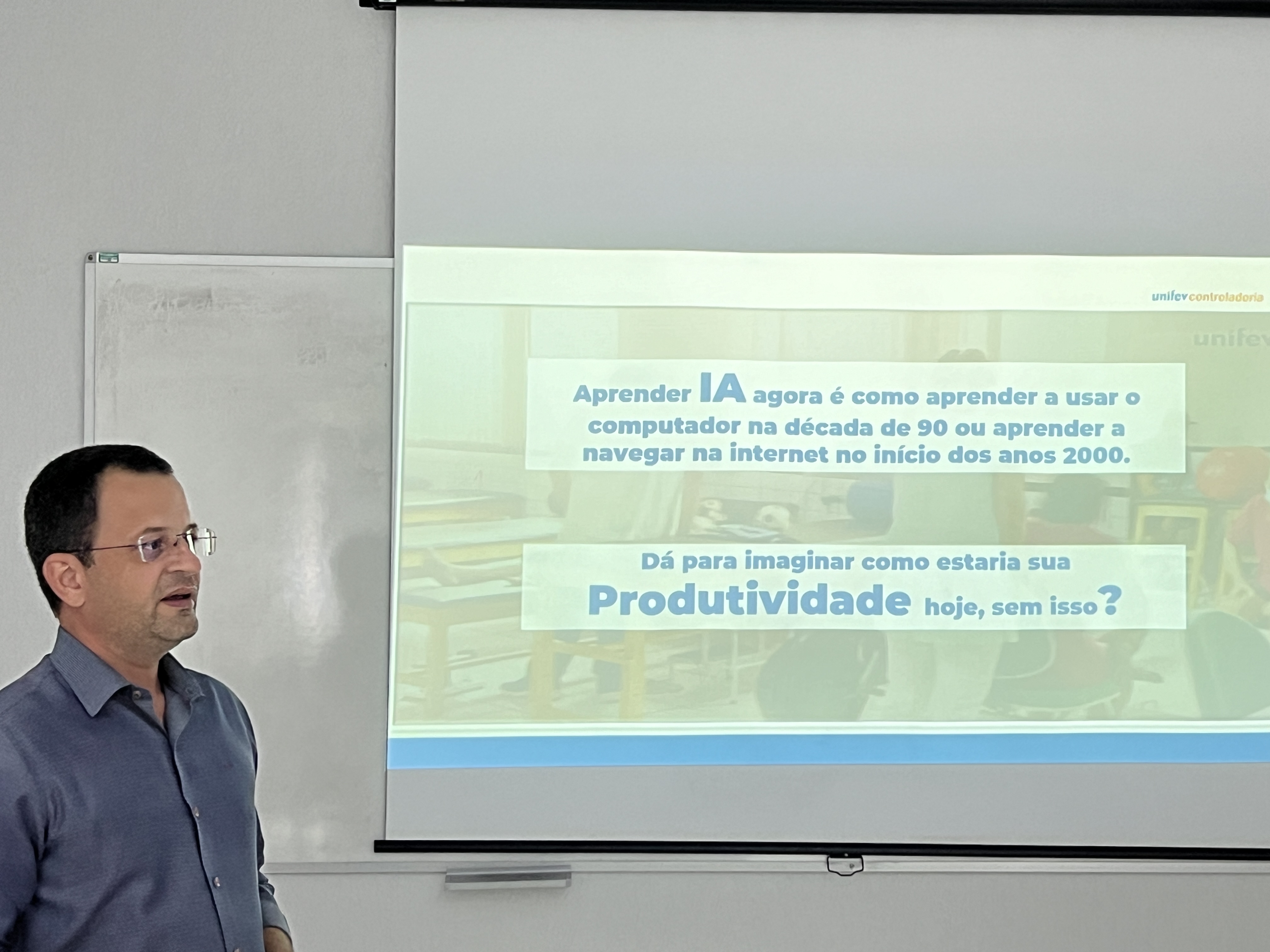 unifev controladoria

unifev

Aprender IA agora é como aprender a usar o computador na década de 90 ou aprender a navegar na internet no início dos anos 2000.

Dá para imaginar como estaria sua Produtividade hoje, sem isso?